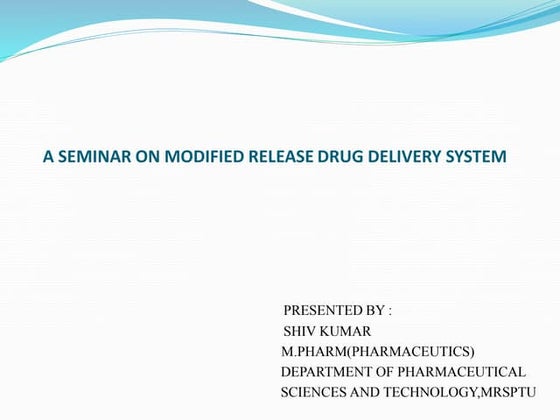 A SEMINAR ON MODIFIED RELEASE DRUG DELIVERY SYSTEM

PRESENTED BY :
SHIV KUMAR
M.PHARM(PHARMACEUTICS)
DEPARTMENT OF PHARMACEUTICAL SCIENCES AND TECHNOLOGY,MRSPTU